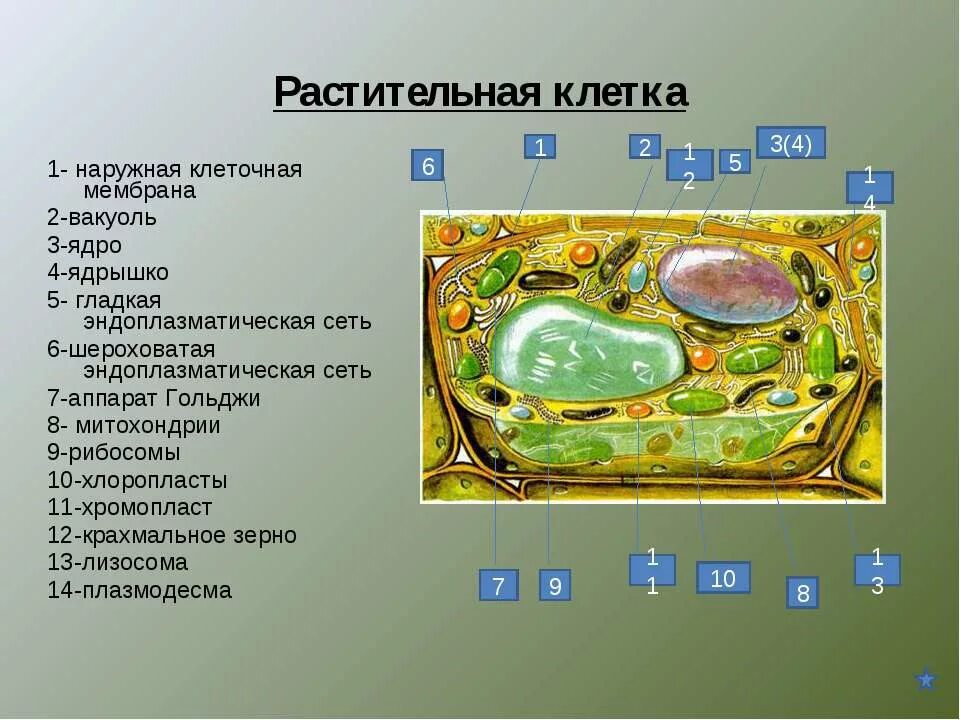 Растительная клетка

1- наружная клеточная мембрана
2-вакуоль
3-ядро
4-ядрышко
5- гладкая эндоплазматическая сеть
6-шероховатая эндоплазматическая сеть
7-аппарат Гольджи
8- митохондрии
9-рибосомы
10-хлоропласты
11-хромопласт
12-крахмальное зерно
13-лизосома
14-плазмодесма

6
1
2
12
5
3(4)
14
7
9
11
10
8
13